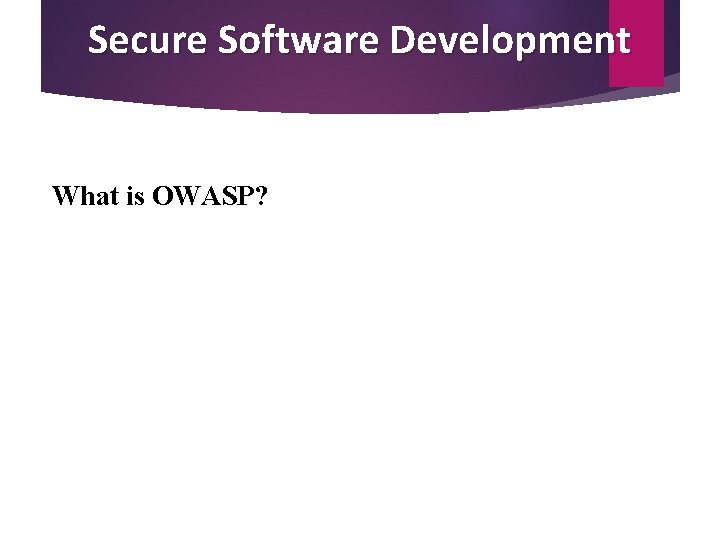 Secure Software Development

What is OWASP?